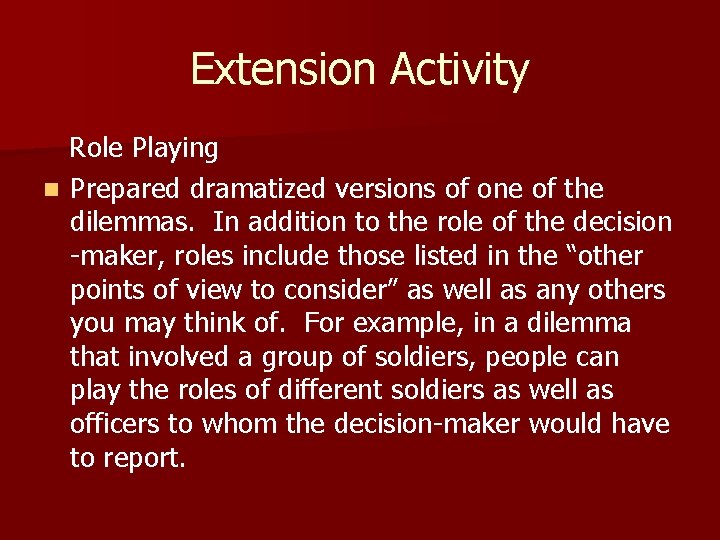 Extension Activity

Role Playing

Prepared dramatized versions of one of the dilemmas. In addition to the role of the decision -maker, roles include those listed in the “other points of view to consider” as well as any others you may think of. For example, in a dilemma that involved a group of soldiers, people can play the roles of different soldiers as well as officers to whom the decision-maker would have to report.